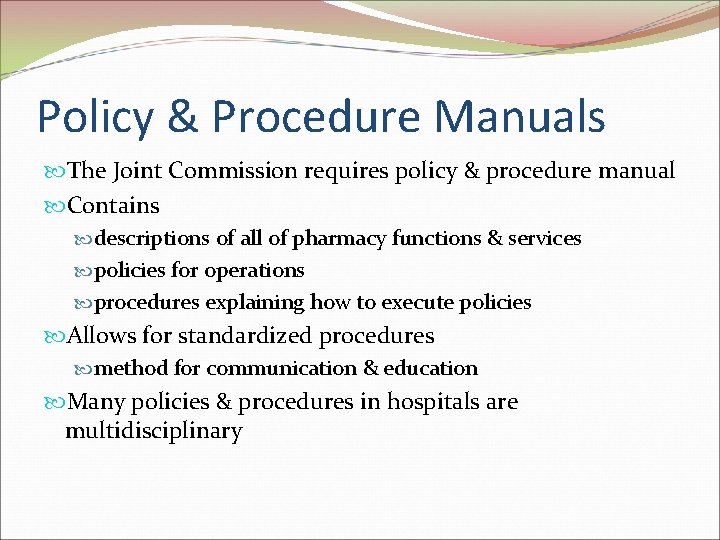 Policy & Procedure Manuals

The Joint Commission requires policy & procedure manual

Contains

descriptions of all of pharmacy functions & services

policies for operations

procedures explaining how to execute policies

Allows for standardized procedures

method for communication & education

Many policies & procedures in hospitals are multidisciplinary